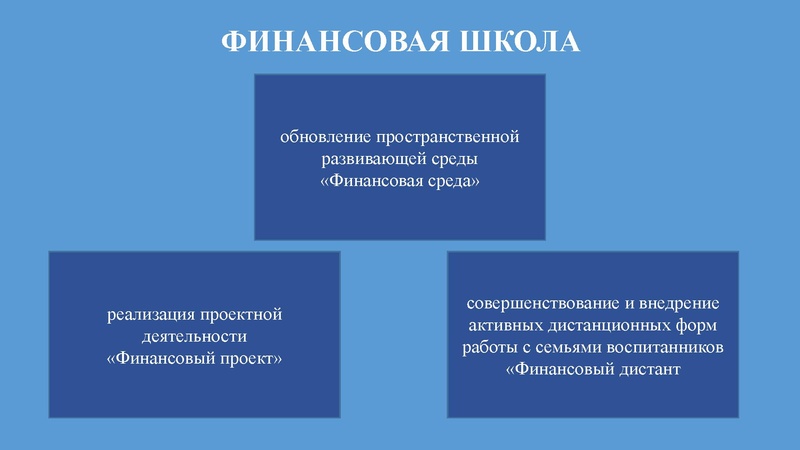 ФИНАНСОВАЯ ШКОЛА

обновление пространственной развивающей среды «Финансовая среда»

реализация проектной деятельности «Финансовый проект»

совершенствование и внедрение активных дистанционных форм работы с семьями воспитанников «Финансовый дистант